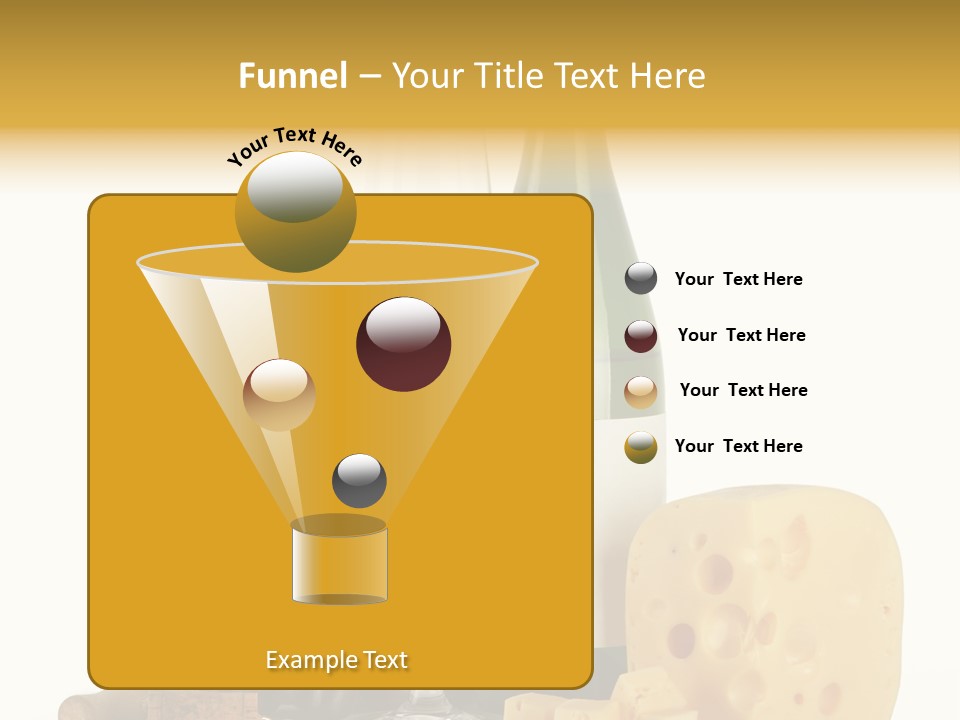 Funnel – Your Title Text Here

Your Text Here

Your Text Here

Your Text Here

Your Text Here

Your Text Here

Example Text